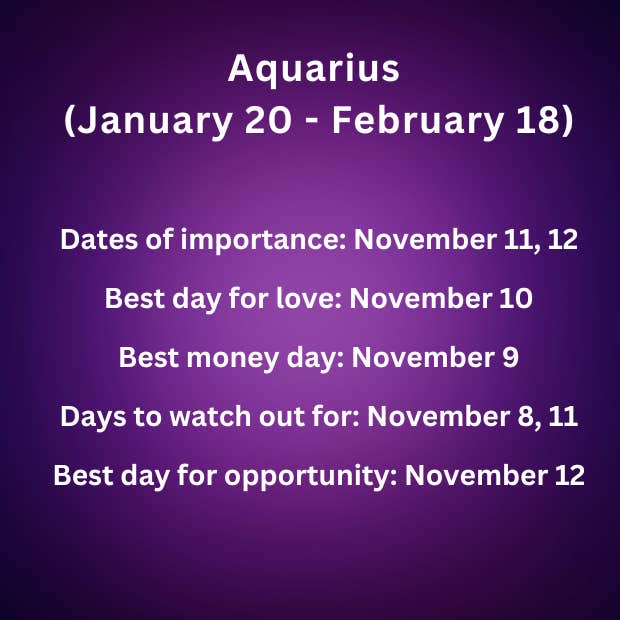 Aquarius
(January 20 - February 18)

Dates of importance: November 11, 12

Best day for love: November 10

Best money day: November 9

Days to watch out for: November 8, 11

Best day for opportunity: November 12